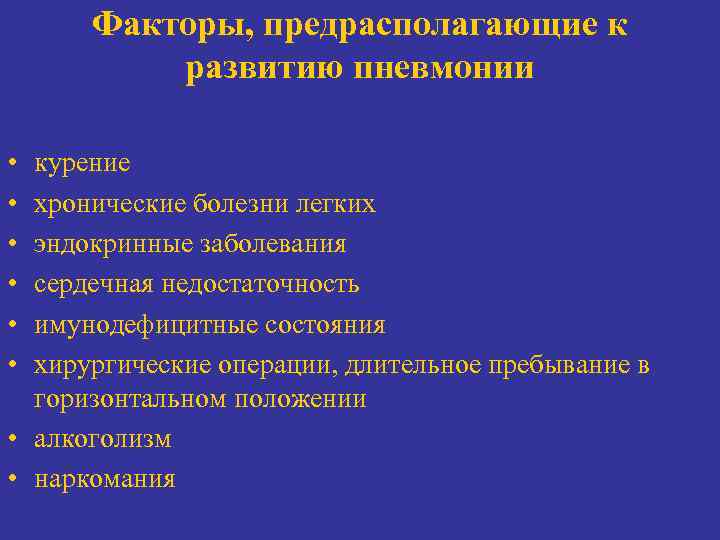 Факторы, предрасполагающие к развитию пневмонии

• курение
• хронические болезни легких
• эндокринные заболевания
• сердечная недостаточность
• имунодефицитные состояния
• хирургические операции, длительное пребывание в горизонтальном положении
• алкоголизм
• наркомания